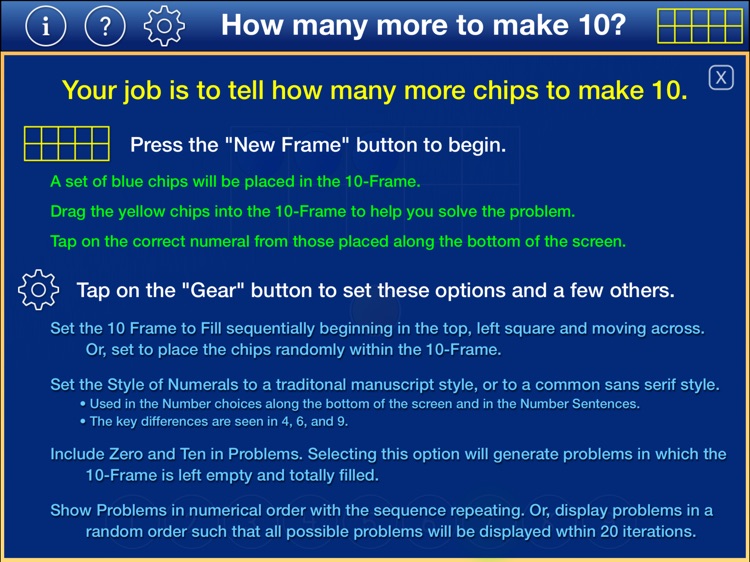 i ? How many more to make 10?

X

Your job is to tell how many more chips to make 10.

Press the "New Frame" button to begin.

A set of blue chips will be placed in the 10-Frame.

Drag the yellow chips into the 10-Frame to help you solve the problem.

Tap on the correct numeral from those placed along the bottom of the screen.

Tap on the "Gear" button to set these options and a few others.

Set the 10 Frame to Fill sequentially beginning in the top, left square and moving across. Or, set to place the chips randomly within the 10-Frame.

Set the Style of Numerals to a traditonal manuscript style, or to a common sans serif style.
• Used in the Number choices along the bottom of the screen and in the Number Sentences.
• The key differences are seen in 4, 6, and 9.

Include Zero and Ten in Problems. Selecting this option will generate problems in which the 10-Frame is left empty and totally filled.

Show Problems in numerical order with the sequence repeating. Or, display problems in a random order such that all possible problems will be displayed wthin 20 iterations.